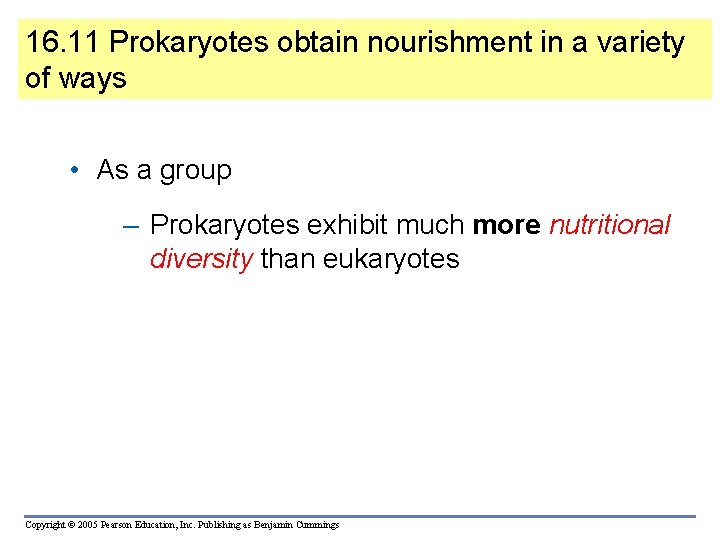 16.11 Prokaryotes obtain nourishment in a variety of ways

• As a group

– Prokaryotes exhibit much more nutritional diversity than eukaryotes

Copyright © 2005 Pearson Education, Inc. Publishing as Benjamin Cummings